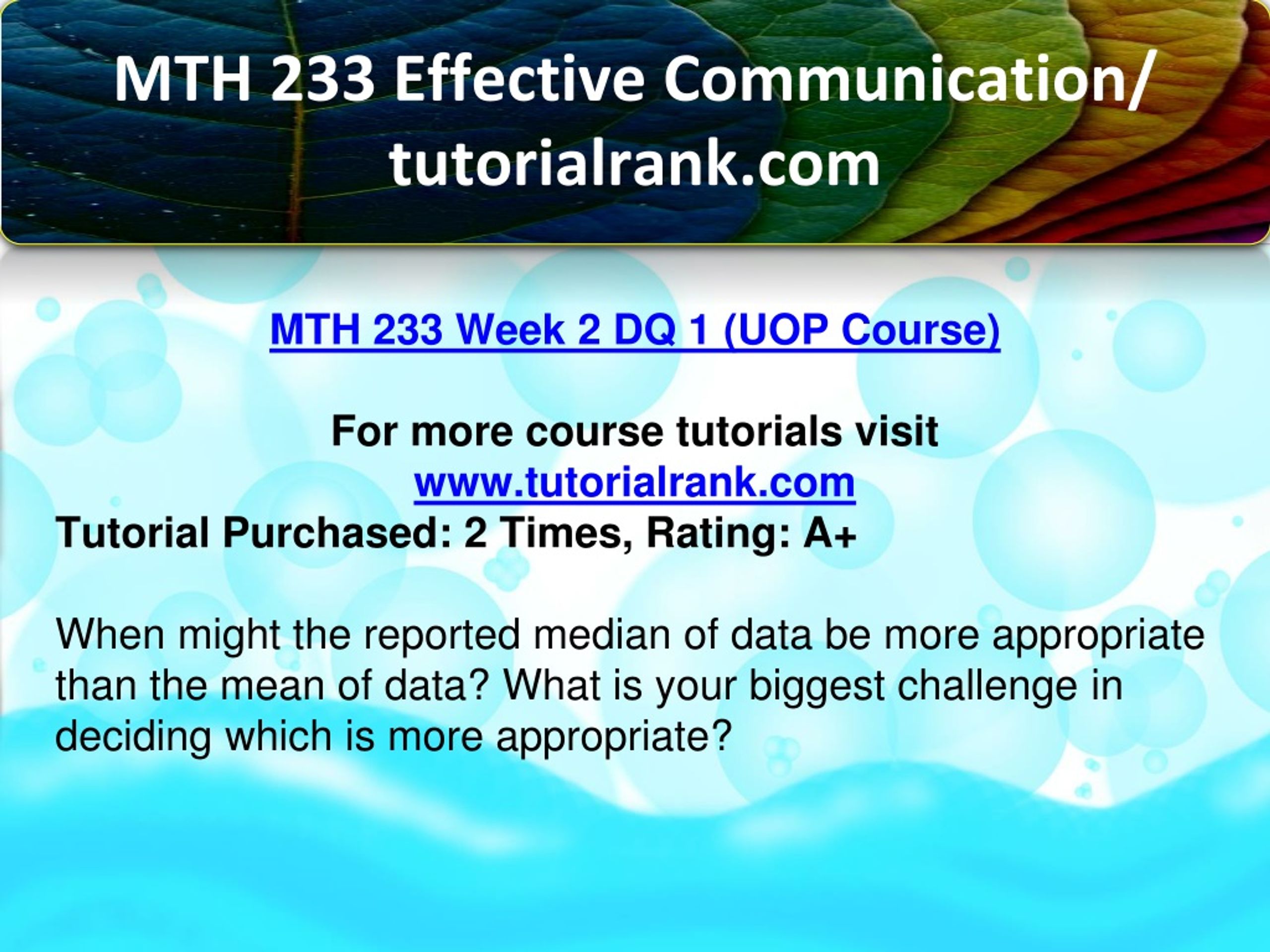 MTH 233 Effective Communication/ tutorialrank.com

MTH 233 Week 2 DQ 1 (UOP Course)

For more course tutorials visit
www.tutorialrank.com
Tutorial Purchased: 2 Times, Rating: A+

When might the reported median of data be more appropriate than the mean of data? What is your biggest challenge in deciding which is more appropriate?